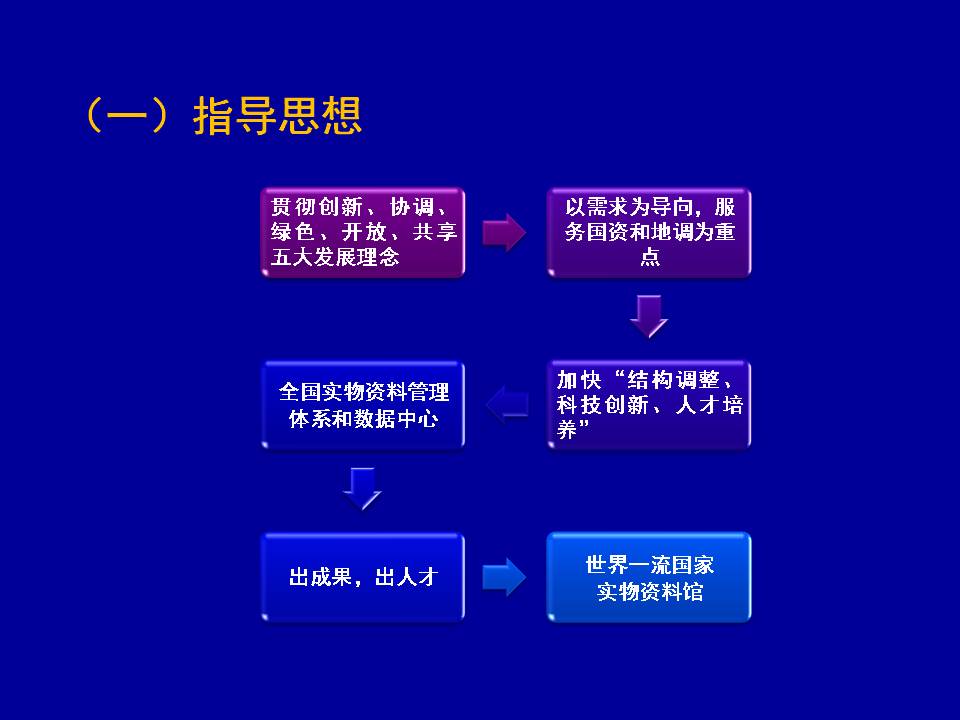 （一）指导思想

贯彻创新、协调、绿色、开放、共享五大发展理念

以需求为导向，服务国资和地调为重点

加快“结构调整、科技创新、人才培养”

全国实物资料管理体系和数据中心

出成果，出人才

世界一流国家实物资料馆